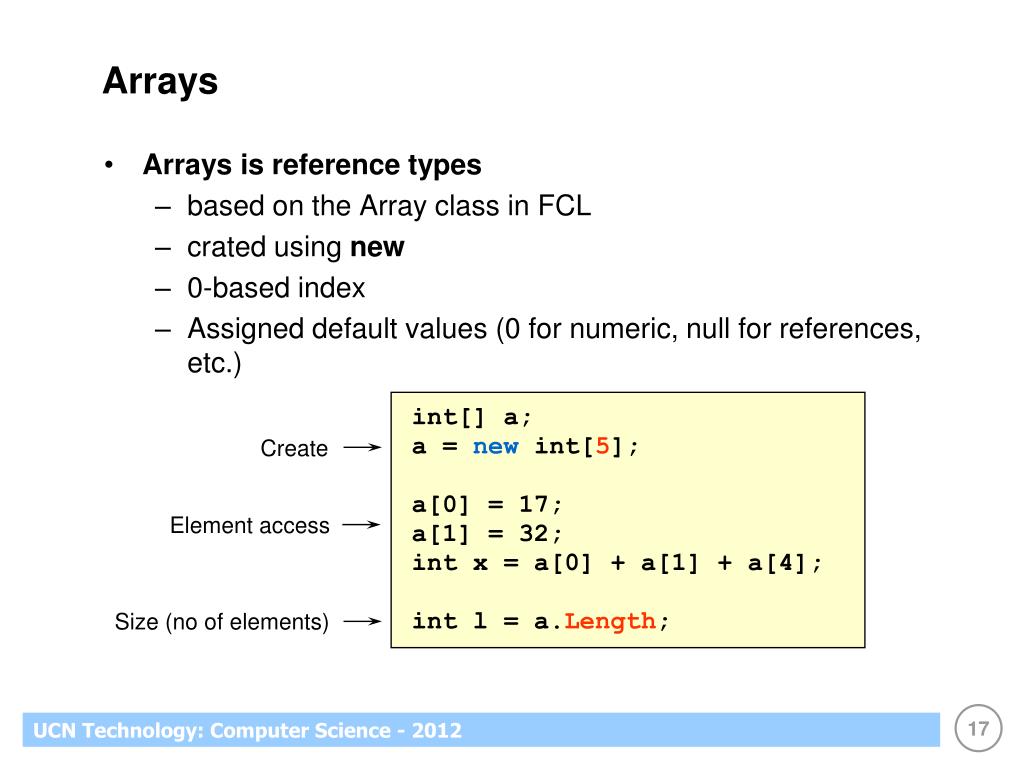 Arrays

• Arrays is reference types
– based on the Array class in FCL
– crated using new
– 0-based index
– Assigned default values (0 for numeric, null for references, etc.)

Create
Element access
Size (no of elements)

int[] a;
a = new int[5];

a[0] = 17;
a[1] = 32;
int x = a[0] + a[1] + a[4];

int l = a.Length;

UCN Technology: Computer Science - 2012

17